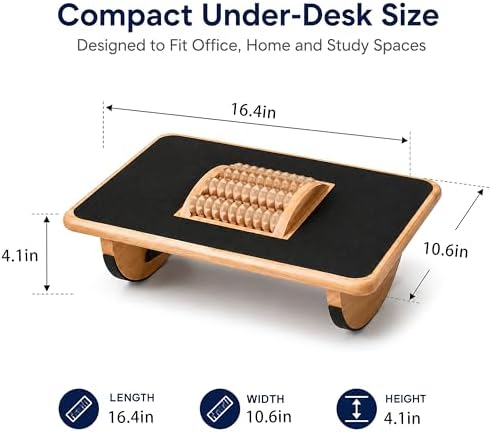 Compact Under-Desk Size

Designed to Fit Office, Home and Study Spaces

16.4in

4.1in

10.6in

LENGTH
16.4in

WIDTH
10.6in

HEIGHT
4.1in